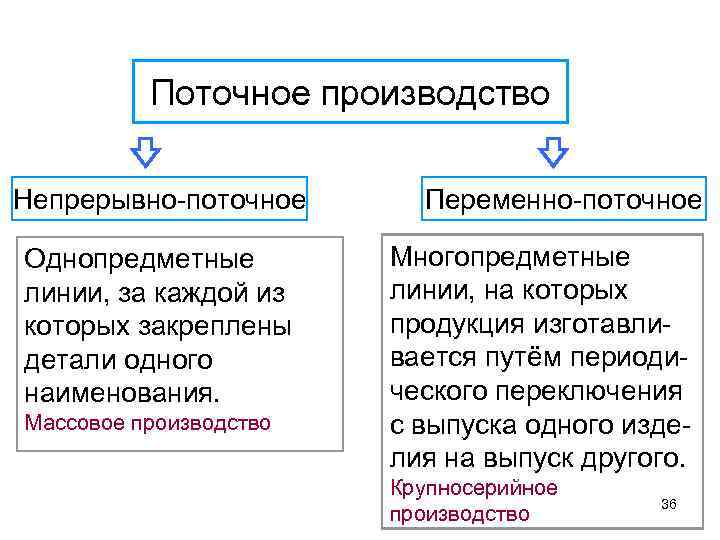 Поточное производство

Непрерывно-поточное

Однопредметные линии, за каждой из которых закреплены детали одного наименования.
Массовое производство

Переменно-поточное

Многопредметные линии, на которых продукция изготавливается путём периодического переключения с выпуска одного изделия на выпуск другого.
Крупносерийное производство

36